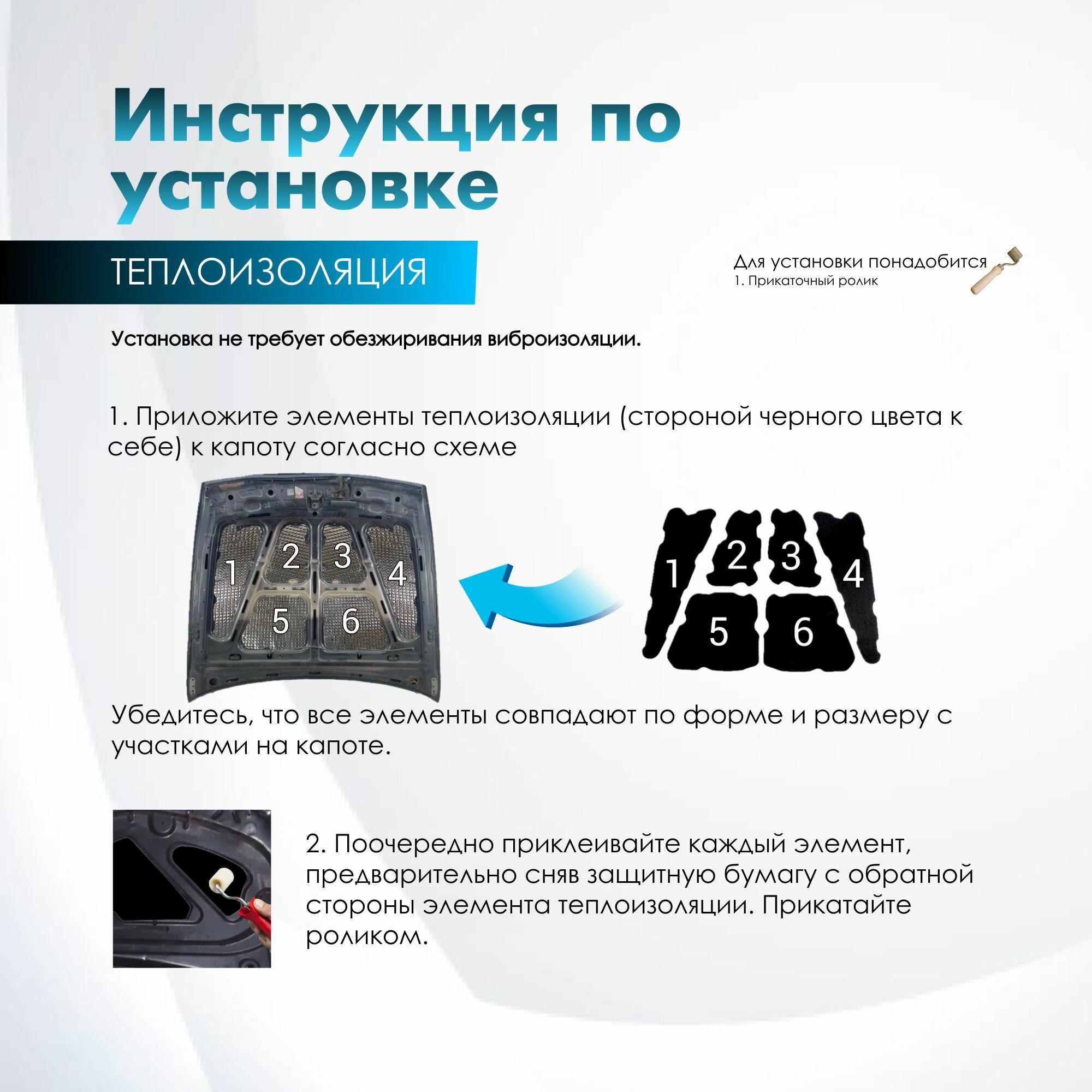 Инструкция по установке

ТЕПЛОИЗОЛЯЦИЯ

Для установки понадобится
1. Прикаточный ролик

Установка не требует обезжиривания виброизоляции.

1. Приложите элементы теплоизоляции (стороной черного цвета к себе) к капоту согласно схеме

1 2 3 4 5 6

1 2 3 4 5 6

Убедитесь, что все элементы совпадают по форме и размеру с участками на капоте.

2. Поочередно приклеивайте каждый элемент, предварительно сняв защитную бумагу с обратной стороны элемента теплоизоляции. Прикатайте роликом.